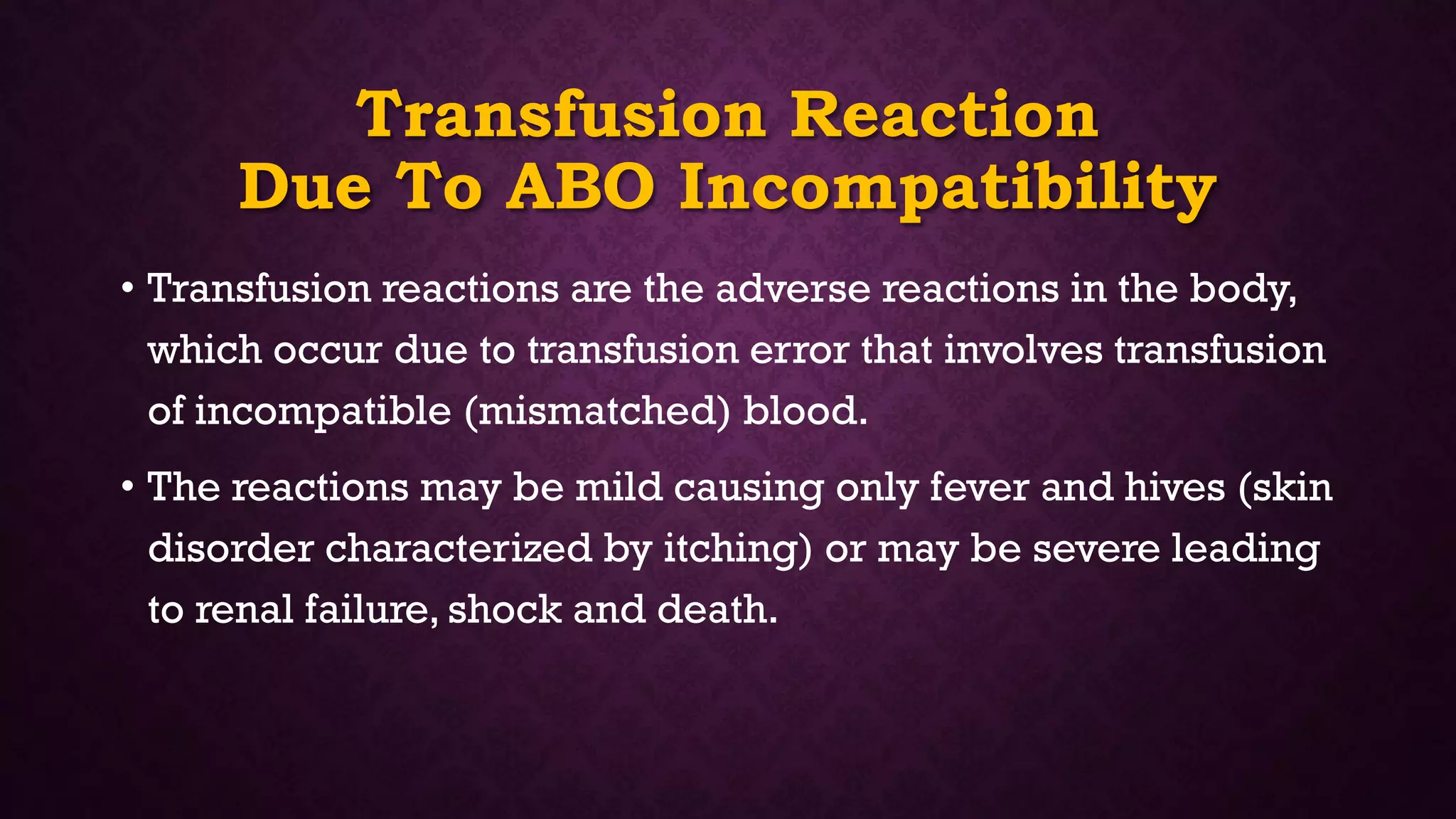 Transfusion Reaction
Due To ABO Incompatibility

• Transfusion reactions are the adverse reactions in the body, which occur due to transfusion error that involves transfusion of incompatible (mismatched) blood.

• The reactions may be mild causing only fever and hives (skin disorder characterized by itching) or may be severe leading to renal failure, shock and death.